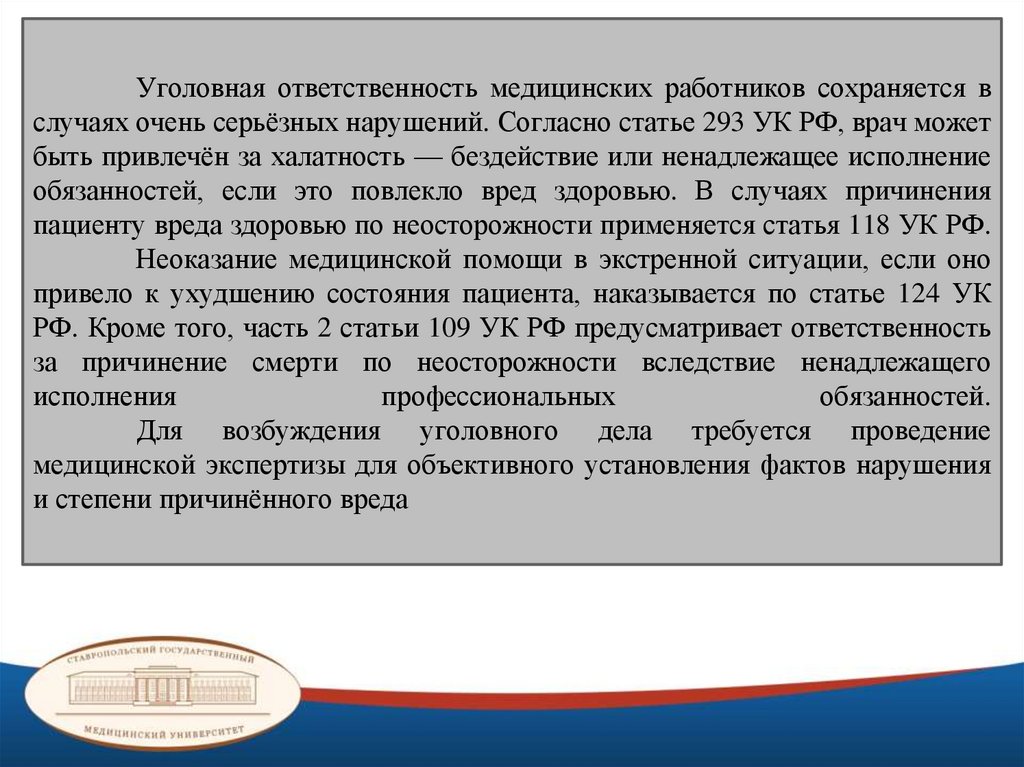 Уголовная ответственность медицинских работников сохраняется в случаях очень серьёзных нарушений. Согласно статье 293 УК РФ, врач может быть привлечён за халатность — бездействие или ненадлежащее исполнение обязанностей, если это повлекло вред здоровью. В случаях причинения пациенту вреда здоровью по неосторожности применяется статья 118 УК РФ.

Неоказание медицинской помощи в экстренной ситуации, если оно привело к ухудшению состояния пациента, наказывается по статье 124 УК РФ. Кроме того, часть 2 статьи 109 УК РФ предусматривает ответственность за причинение смерти по неосторожности вследствие ненадлежащего исполнения профессиональных обязанностей.

Для возбуждения уголовного дела требуется проведение медицинской экспертизы для объективного установления фактов нарушения и степени причинённого вреда

СТАВРОПОЛЬСКИЙ ГОСУДАРСТВЕННЫЙ
МЕДИЦИНСКИЙ УНИВЕРСИТЕТ